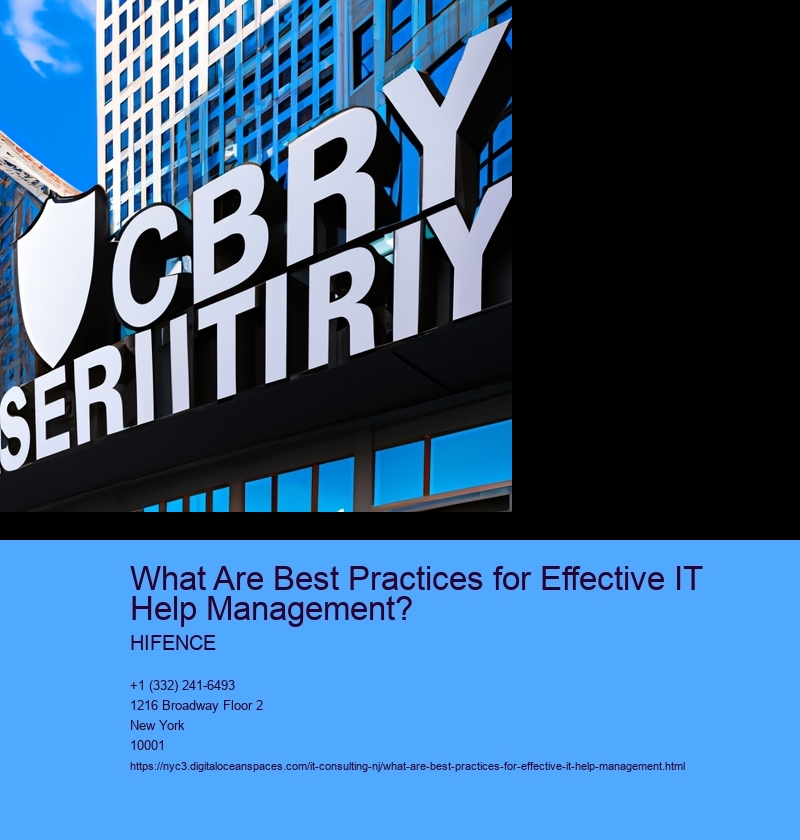 CBRY
SERIITIRIY

What Are Best Practices for Effective IT Help Management?

HIFENCE

+1 (332) 241-6493
1216 Broadway Floor 2
New York
10001

https://nyc3.digitaloceanspaces.com/it-consulting-nj/what-are-best-practices-for-effective-it-help-management.html